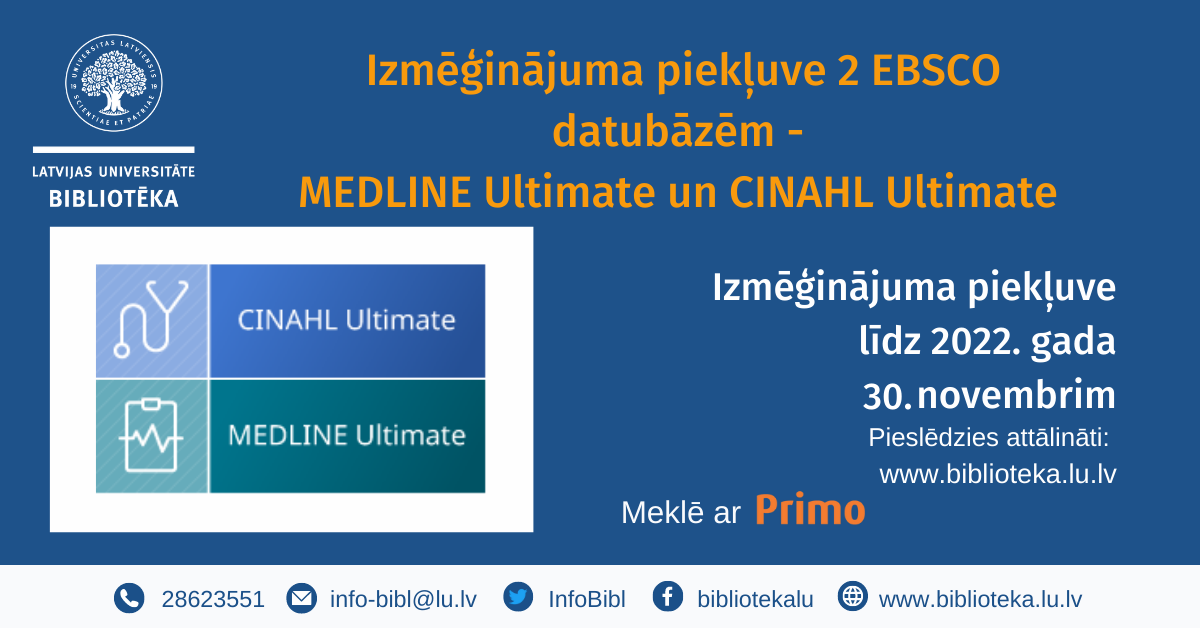 UNIVERSITAS LATVIENSIS
SCIENTIAE ET PATRIAE

LATVIJAS UNIVERSITĀTE
BIBLIOTĒKA

Izmēģinājuma piekļuve 2 EBSCO datubāzēm -
MEDLINE Ultimate un CINAHL Ultimate

CINAHL Ultimate

MEDLINE Ultimate

Izmēģinājuma piekļuve līdz 2022. gada 30. novembrim

Pieslēdzies attālināti:
www.biblioteka.lu.lv

Meklē ar Primo

28623551 info-bibl@lu.lv InfoBibl bibliotekalu www.biblioteka.lu.lv